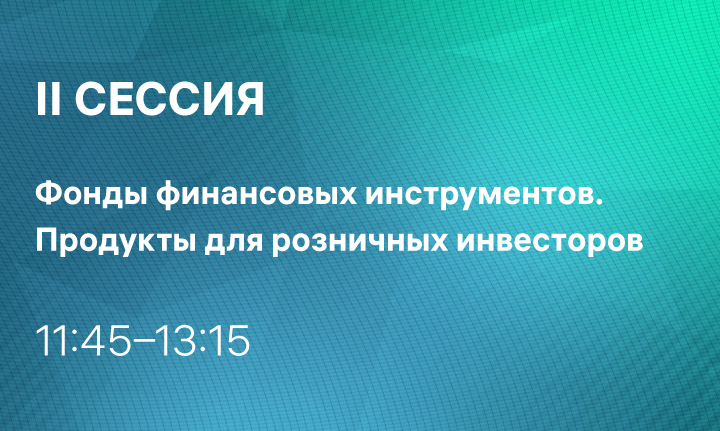 II СЕССИЯ

Фонды финансовых инструментов. Продукты для розничных инвесторов

11:45–13:15